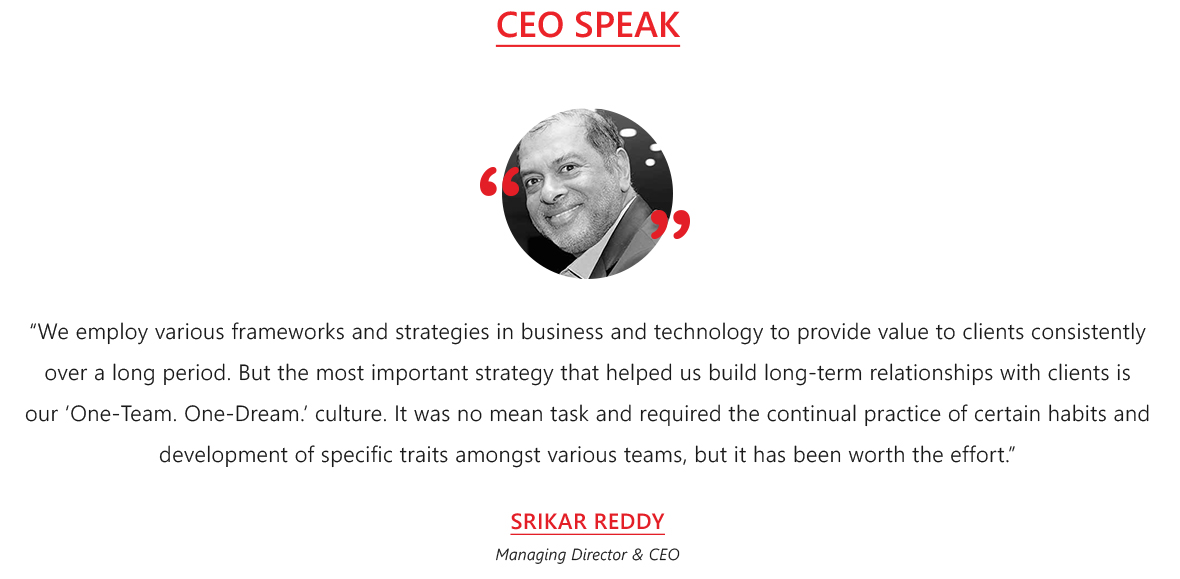 CEO SPEAK

“We employ various frameworks and strategies in business and technology to provide value to clients consistently over a long period. But the most important strategy that helped us build long-term relationships with clients is our ‘One-Team. One-Dream.’ culture. It was no mean task and required the continual practice of certain habits and development of specific traits amongst various teams, but it has been worth the effort.”

SRIKAR REDDY

Managing Director & CEO